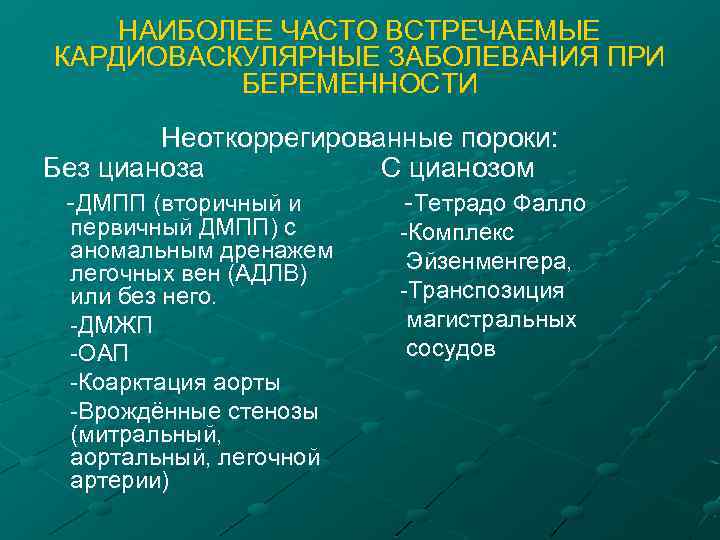 НАИБОЛЕЕ ЧАСТО ВСТРЕЧАЕМЫЕ КАРДИОВАСКУЛЯРНЫЕ ЗАБОЛЕВАНИЯ ПРИ БЕРЕМЕННОСТИ

Неоткоррегированные пороки:

Без цианоза

-ДМПП (вторичный и первичный ДМПП) с аномальным дренажем легочных вен (АДЛВ) или без него.

-ДМЖП

-ОАП

-Коарктация аорты

-Врождённые стенозы (митральный, аортальный, легочной артерии)

С цианозом

-Тетрадо Фалло

-Комплекс Эйзенменгера,

-Транспозиция магистральных сосудов